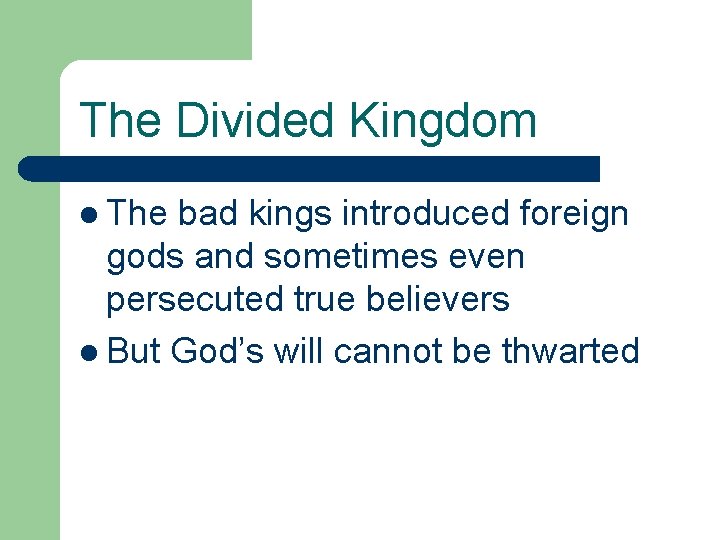 The Divided Kingdom

- The bad kings introduced foreign gods and sometimes even persecuted true believers
- But God’s will cannot be thwarted